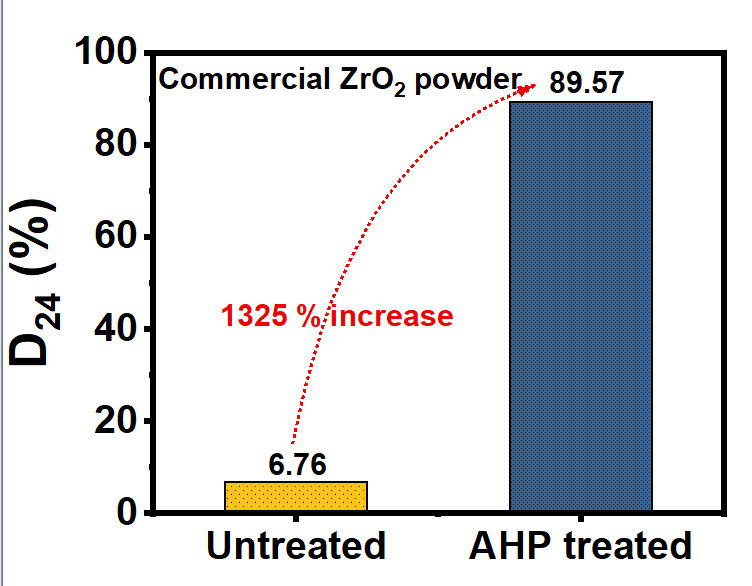 $D_{24}$ (%)

100
80
60
40
20
0

Commercial $ZrO_2$ powder

89.57

1325 % increase

6.76

Untreated
AHP treated